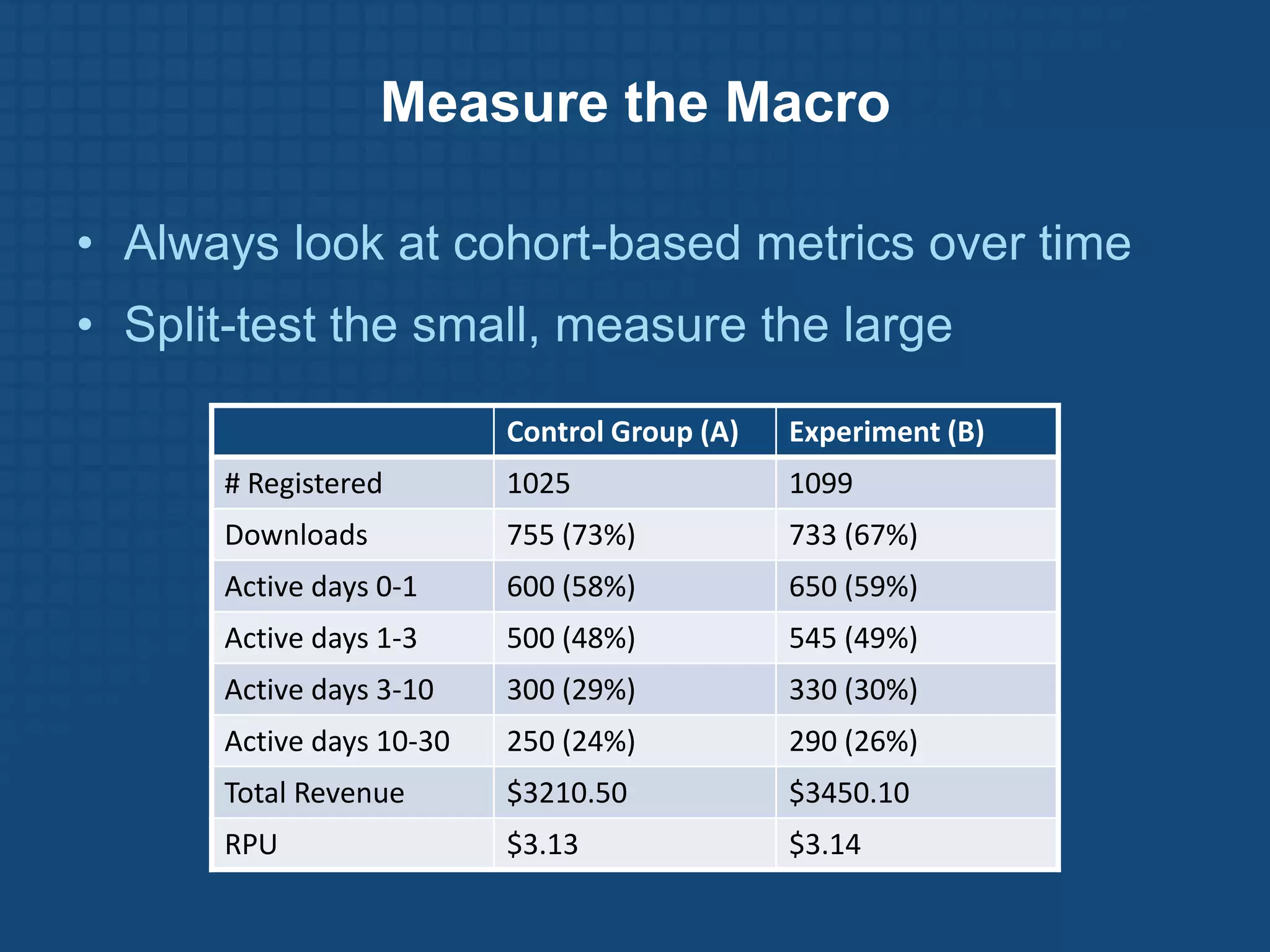 Measure the Macro

• Always look at cohort-based metrics over time
• Split-test the small, measure the large

|  | Control Group (A) | Experiment (B) |
|---|---|---|
| # Registered | 1025 | 1099 |
| Downloads | 755 (73%) | 733 (67%) |
| Active days 0-1 | 600 (58%) | 650 (59%) |
| Active days 1-3 | 500 (48%) | 545 (49%) |
| Active days 3-10 | 300 (29%) | 330 (30%) |
| Active days 10-30 | 250 (24%) | 290 (26%) |
| Total Revenue | \$3210.50 | \$3450.10 |
| RPU | \$3.13 | \$3.14 |